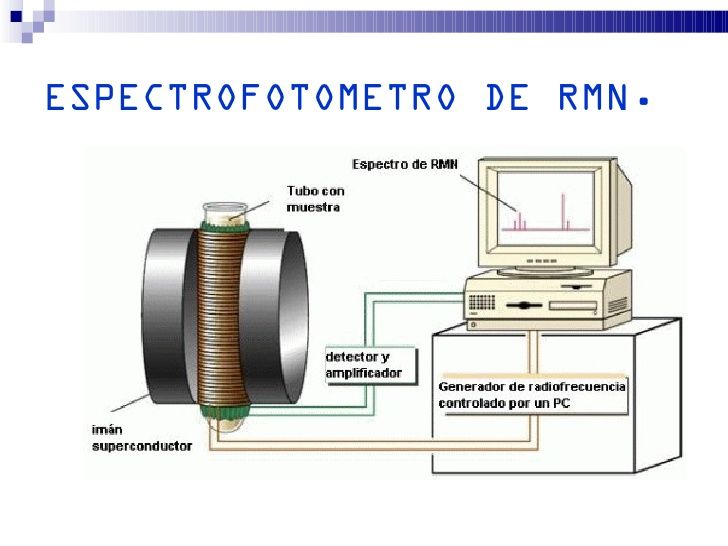 ESPECTROFOTOMETRO DE RMN.

Espectro de RMN

Tubo con muestra

detector y amplificador

Generador de radiofrecuencia controlado por un PC

imán superconductor